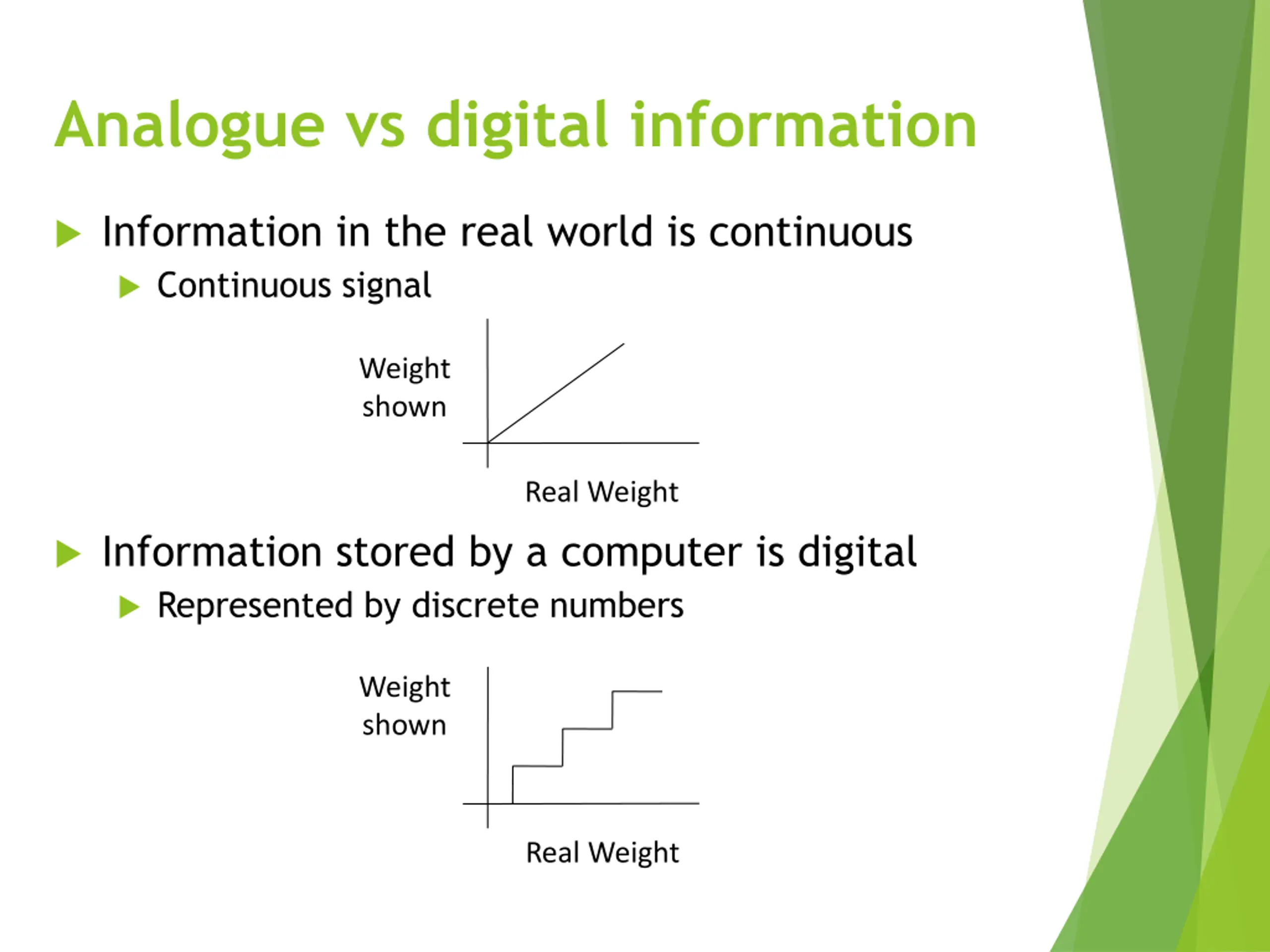 Analogue vs digital information

Information in the real world is continuous

Continuous signal

Weight shown

Real Weight

Information stored by a computer is digital

Represented by discrete numbers

Weight shown

Real Weight